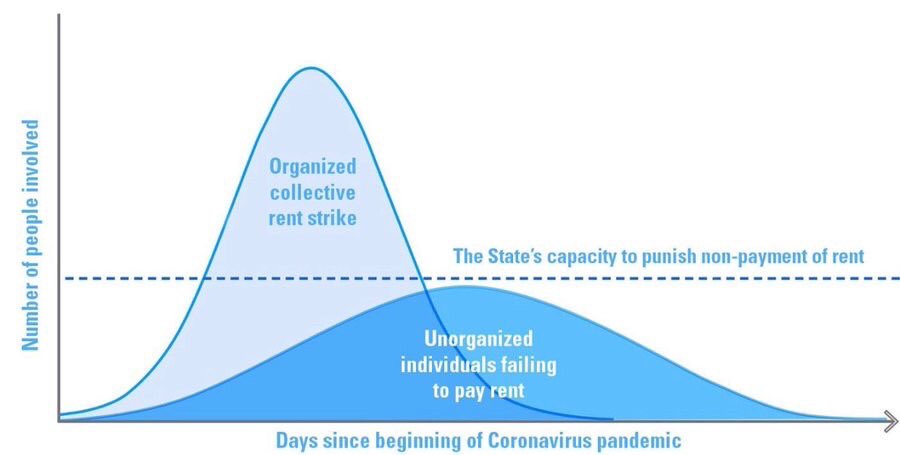 Number of people involved

Organized collective rent strike

The State's capacity to punish non-payment of rent

Unorganized individuals failing to pay rent

Days since beginning of Coronavirus pandemic